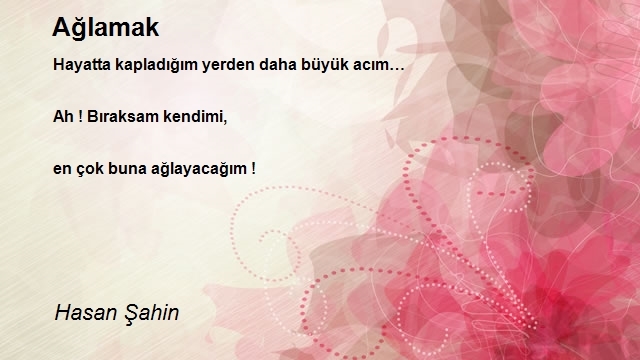 Ağlamak

Hayatta kapladığım yerden daha büyük acım…

Ah ! Bıraksam kendimi,

en çok buna ağlayacağım !

Hasan Şahin